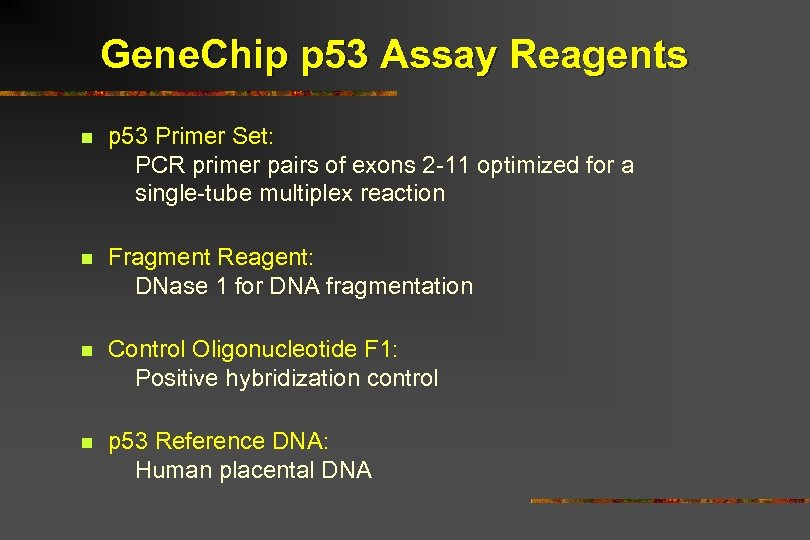 GeneChip p53 Assay Reagents

p53 Primer Set:
PCR primer pairs of exons 2-11 optimized for a single-tube multiplex reaction

Fragment Reagent:
DNase 1 for DNA fragmentation

Control Oligonucleotide F1:
Positive hybridization control

p53 Reference DNA:
Human placental DNA